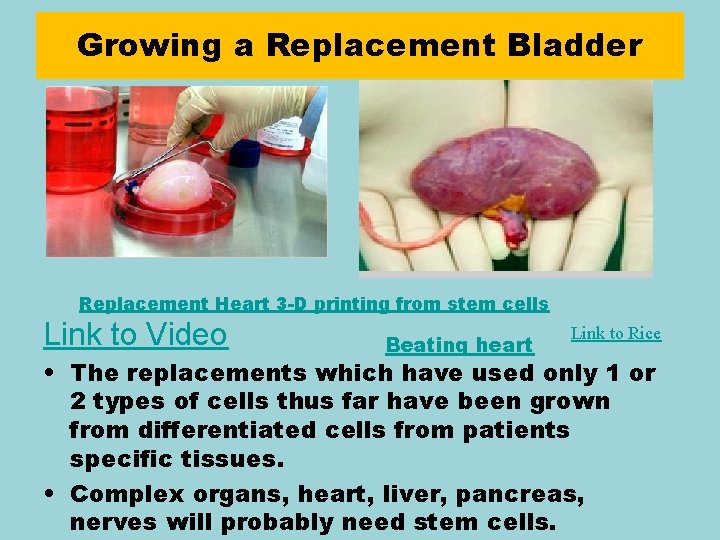 Growing a Replacement Bladder

Replacement Heart 3-D printing from stem cells

Link to Video

Beating heart

Link to Rice

• The replacements which have used only 1 or 2 types of cells thus far have been grown from differentiated cells from patients specific tissues.

• Complex organs, heart, liver, pancreas, nerves will probably need stem cells.